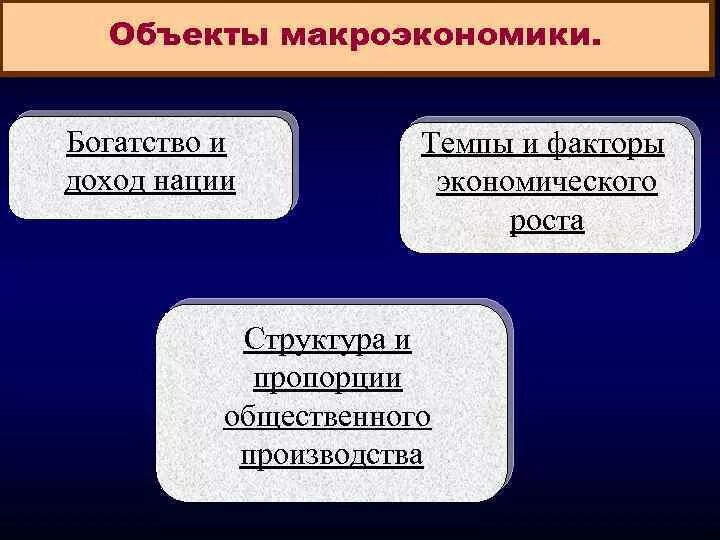 Объекты макроэкономики.

Богатство и доход нации

Темпы и факторы экономического роста

Структура и пропорции общественного производства